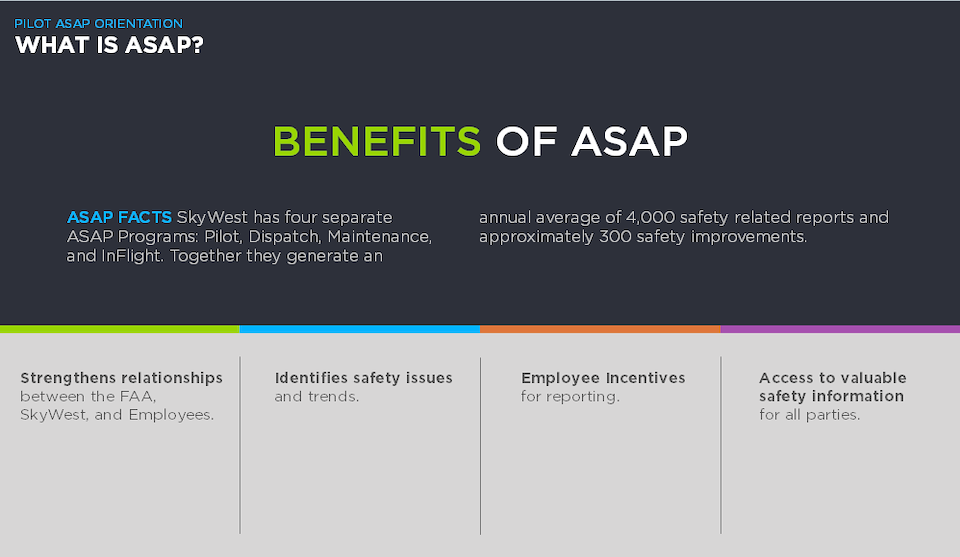 PILOT ASAP ORIENTATION
WHAT IS ASAP?

BENEFITS OF ASAP

ASAP FACTS SkyWest has four separate ASAP Programs: Pilot, Dispatch, Maintenance, and InFlight. Together they generate an annual average of 4,000 safety related reports and approximately 300 safety improvements.

Strengthens relationships between the FAA, SkyWest, and Employees.

Identifies safety issues and trends.

Employee Incentives for reporting.

Access to valuable safety information for all parties.